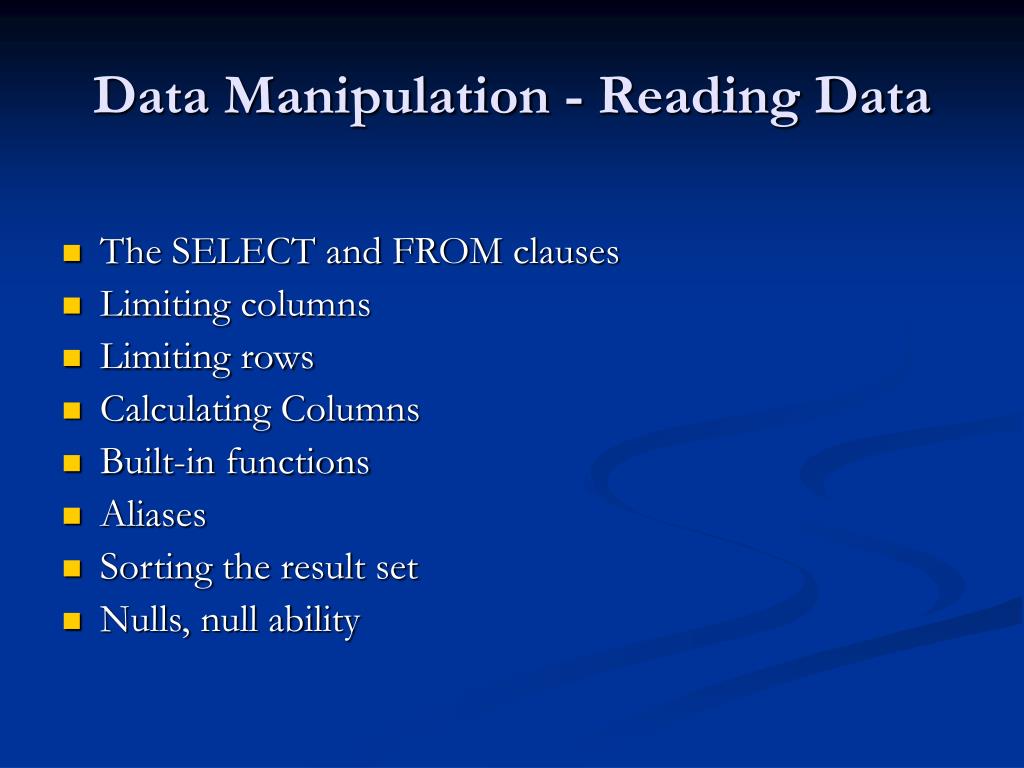 Data Manipulation - Reading Data

- The SELECT and FROM clauses
- Limiting columns
- Limiting rows
- Calculating Columns
- Built-in functions
- Aliases
- Sorting the result set
- Nulls, null ability